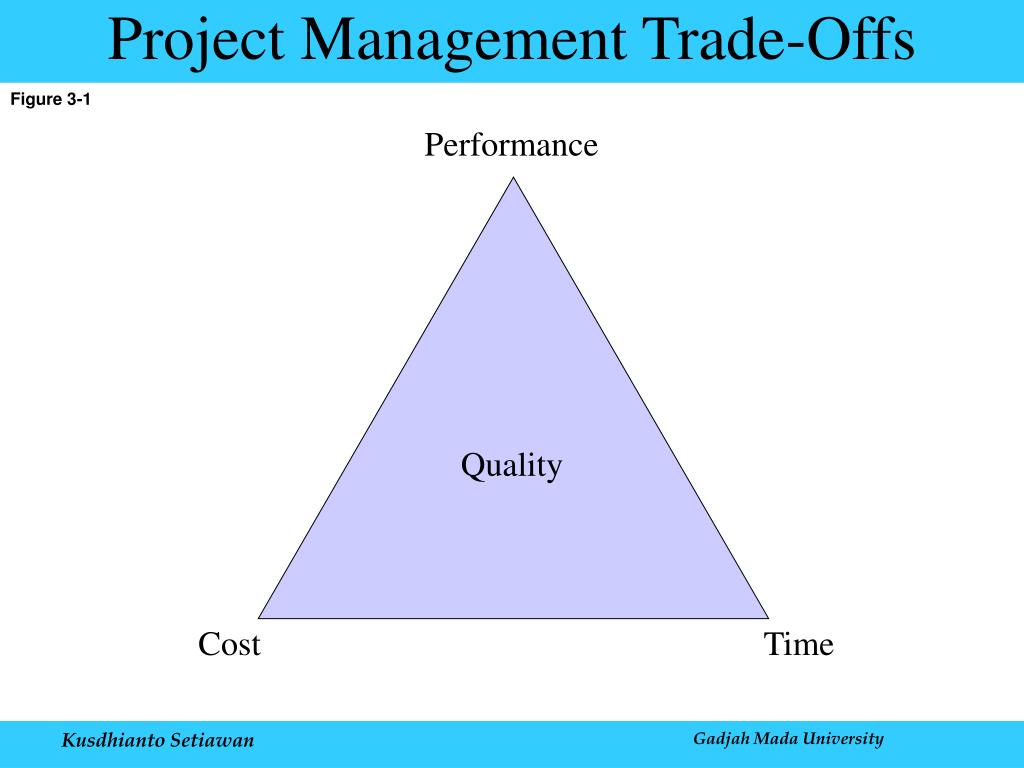 Project Management Trade-Offs

Figure 3-1

Performance

Quality

Cost

Time

Kusdhianto Setiawan

Gadjah Mada University